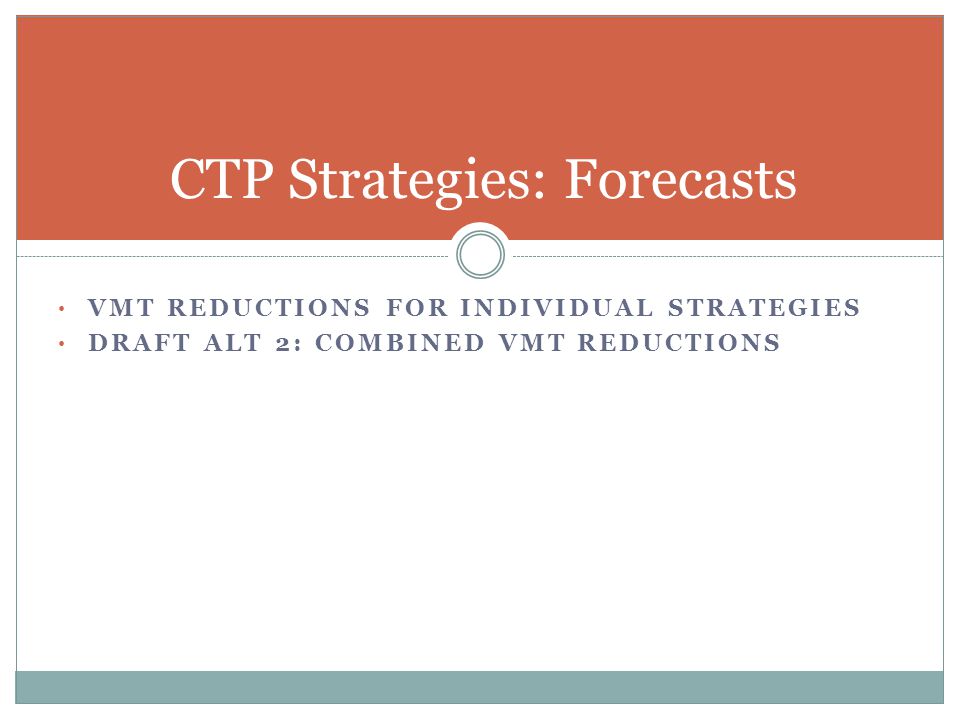 CTP Strategies: Forecasts

• VMT REDUCTIONS FOR INDIVIDUAL STRATEGIES
• DRAFT ALT 2: COMBINED VMT REDUCTIONS